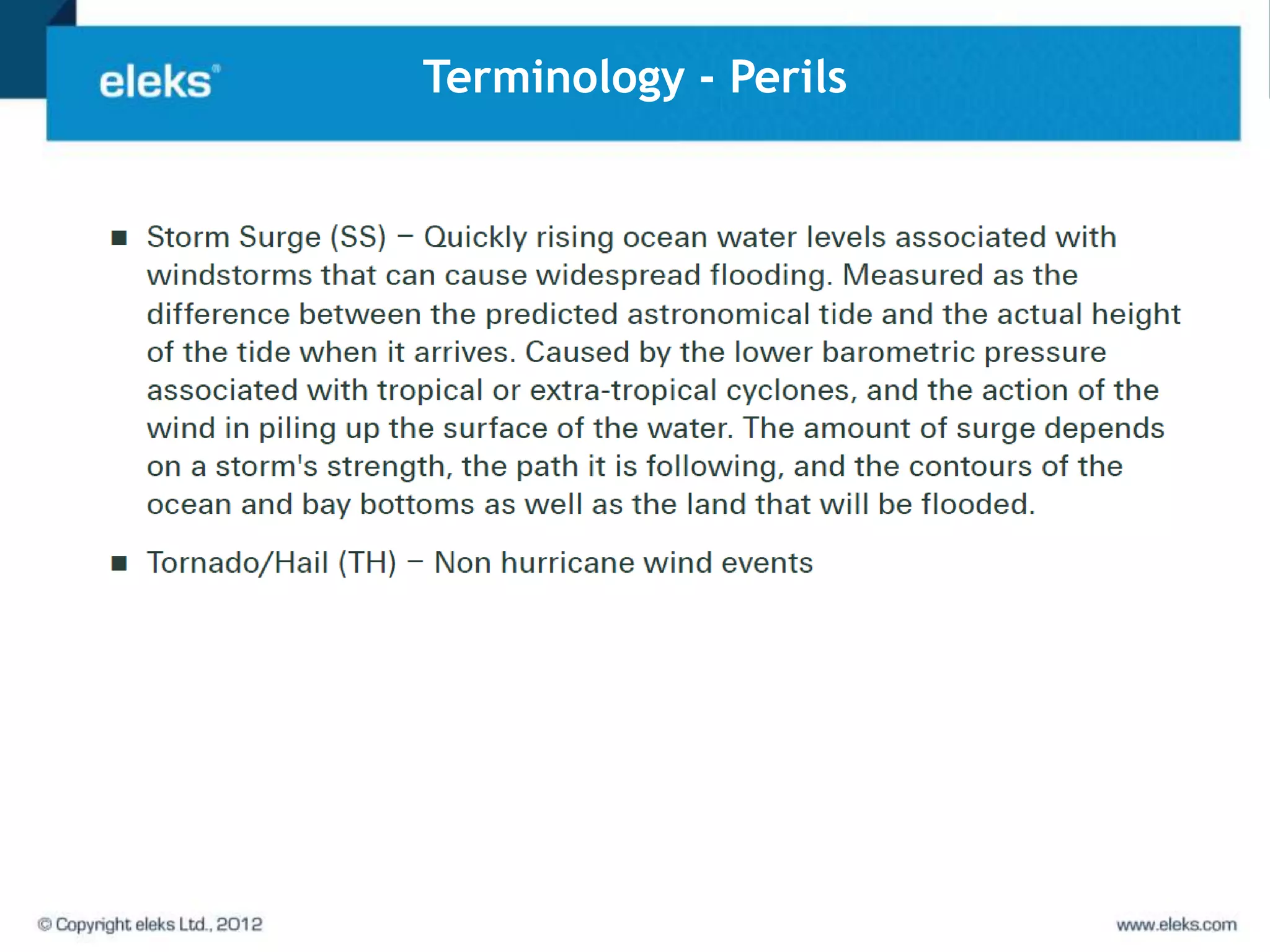 eleks®

Terminology - Perils

■ Storm Surge (SS) – Quickly rising ocean water levels associated with windstorms that can cause widespread flooding. Measured as the difference between the predicted astronomical tide and the actual height of the tide when it arrives. Caused by the lower barometric pressure associated with tropical or extra-tropical cyclones, and the action of the wind in piling up the surface of the water. The amount of surge depends on a storm's strength, the path it is following, and the contours of the ocean and bay bottoms as well as the land that will be flooded.

■ Tornado/Hail (TH) – Non hurricane wind events

© Copyright eleks Ltd., 2012

www.eleks.com